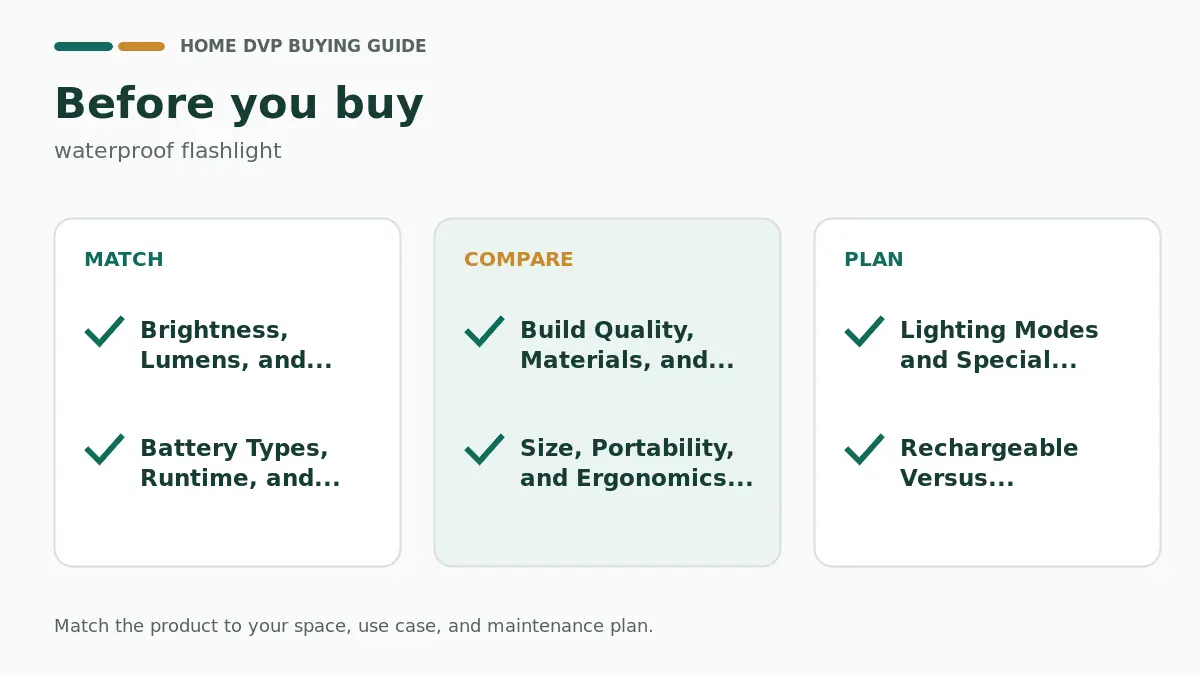 HOME DVP BUYING GUIDE

Before you buy

waterproof flashlight

MATCH

Brightness, Lumens, and...

Battery Types, Runtime, and...

COMPARE

Build Quality, Materials, and...

Size, Portability, and Ergonomics...

PLAN

Lighting Modes and Special...

Rechargeable Versus...

Match the product to your space, use case, and maintenance plan.